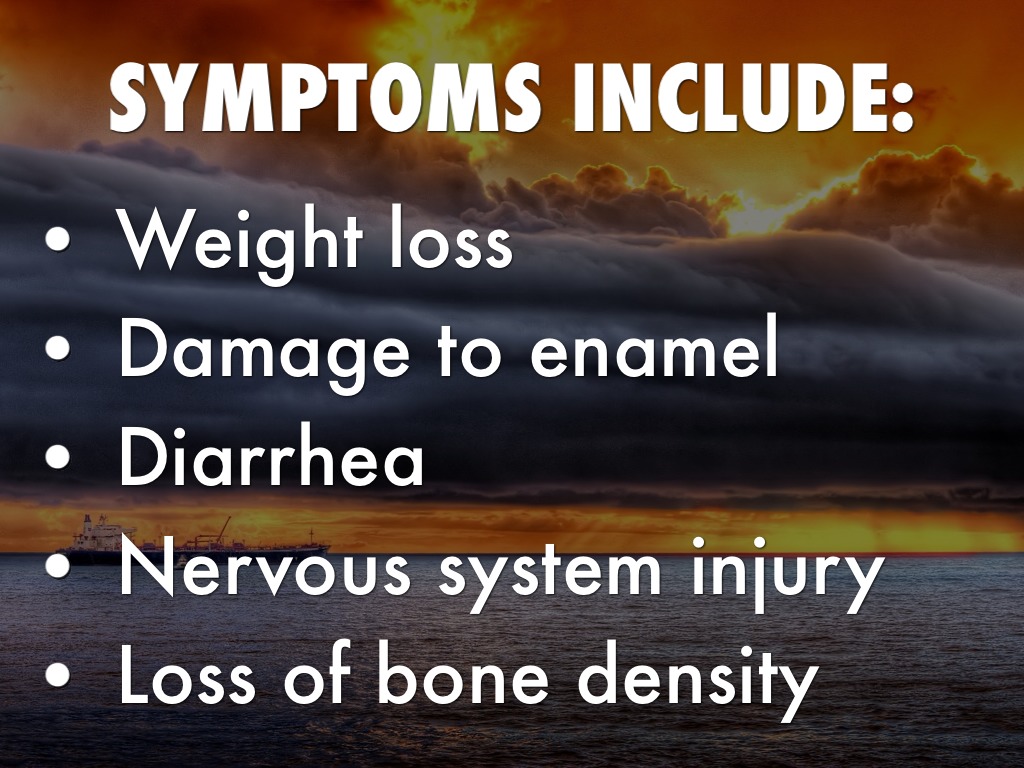 SYMPTOMS INCLUDE:

• Weight loss
• Damage to enamel
• Diarrhea
• Nervous system injury
• Loss of bone density